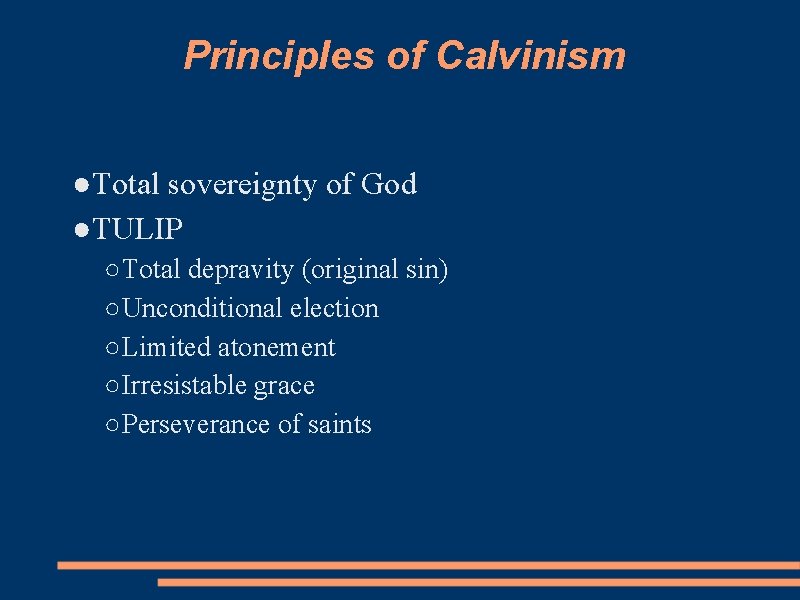 Principles of Calvinism

● Total sovereignty of God
● TULIP
 ○ Total depravity (original sin)
 ○ Unconditional election
 ○ Limited atonement
 ○ Irresistable grace
 ○ Perseverance of saints